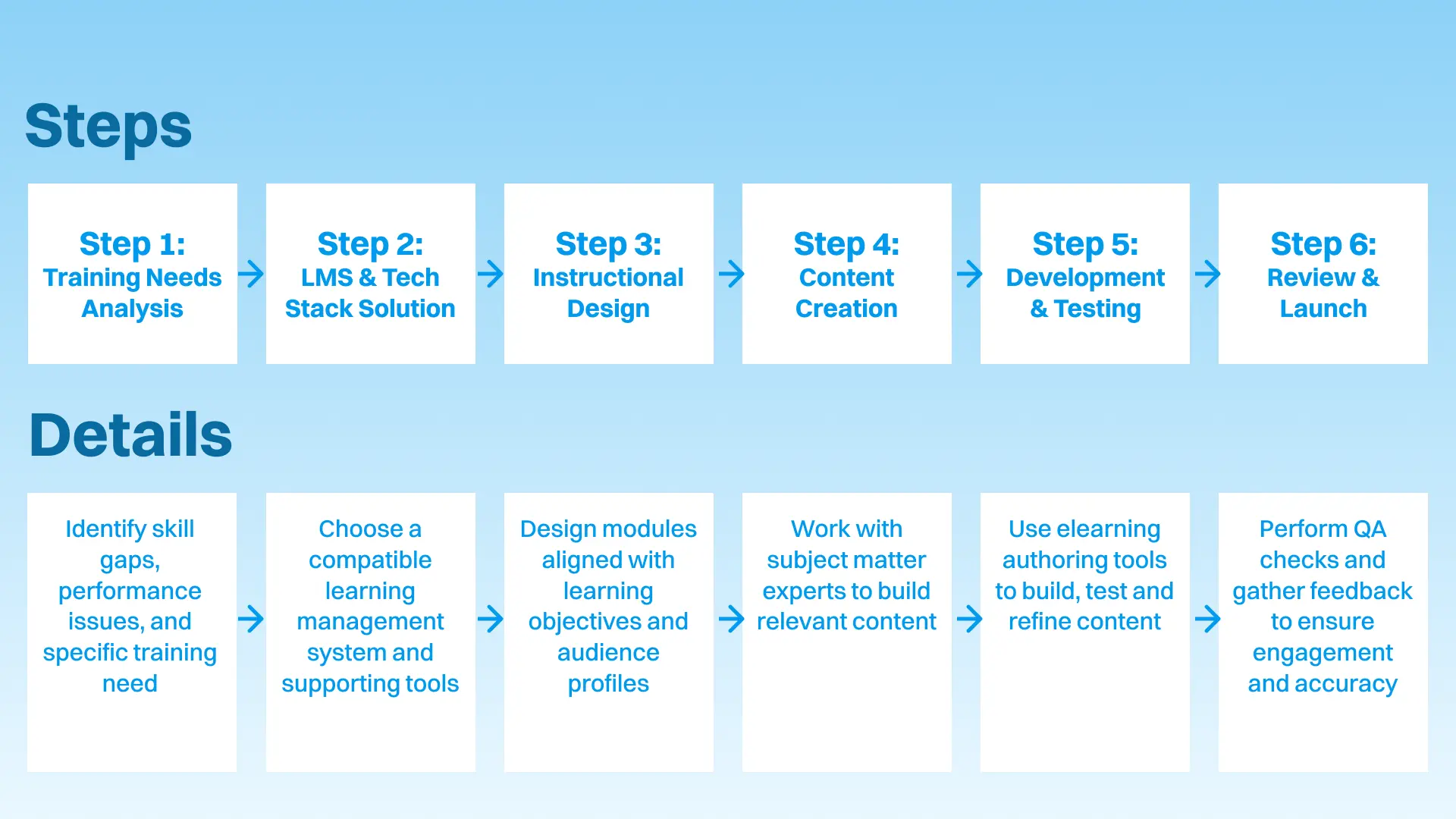 Steps

Step 1:
Training Needs Analysis

Step 2:
LMS & Tech Stack Solution

Step 3:
Instructional Design

Step 4:
Content Creation

Step 5:
Development & Testing

Step 6:
Review & Launch

Details

Identify skill gaps, performance issues, and specific training need

Choose a compatible learning management system and supporting tools

Design modules aligned with learning objectives and audience profiles

Work with subject matter experts to build relevant content

Use elearning authoring tools to build, test and refine content

Perform QA checks and gather feedback to ensure engagement and accuracy